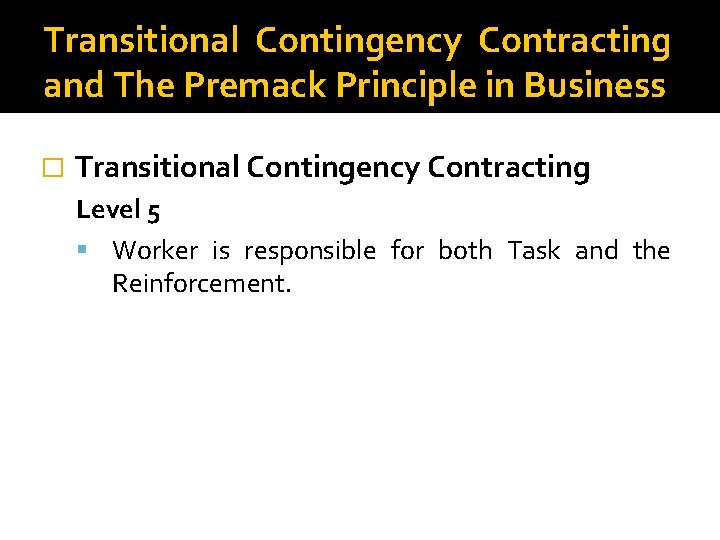 Transitional Contingency Contracting and The Premack Principle in Business

Transitional Contingency Contracting

Level 5

Worker is responsible for both Task and the Reinforcement.